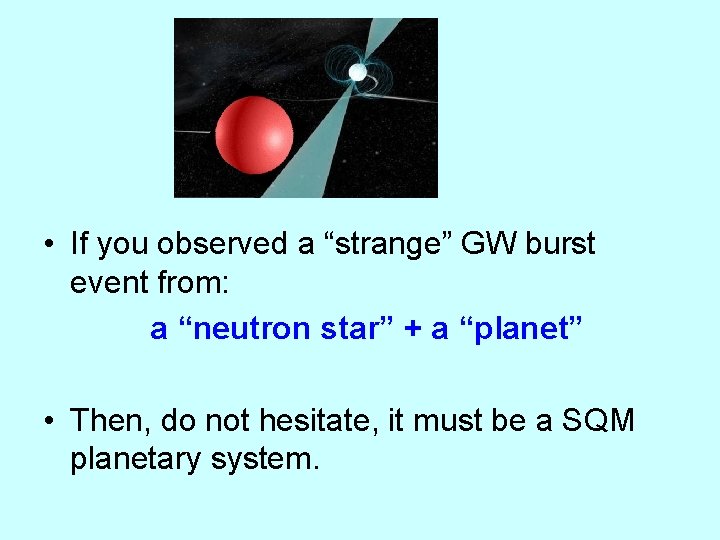 • If you observed a “strange” GW burst event from:

a “neutron star” + a “planet”

• Then, do not hesitate, it must be a SQM planetary system.